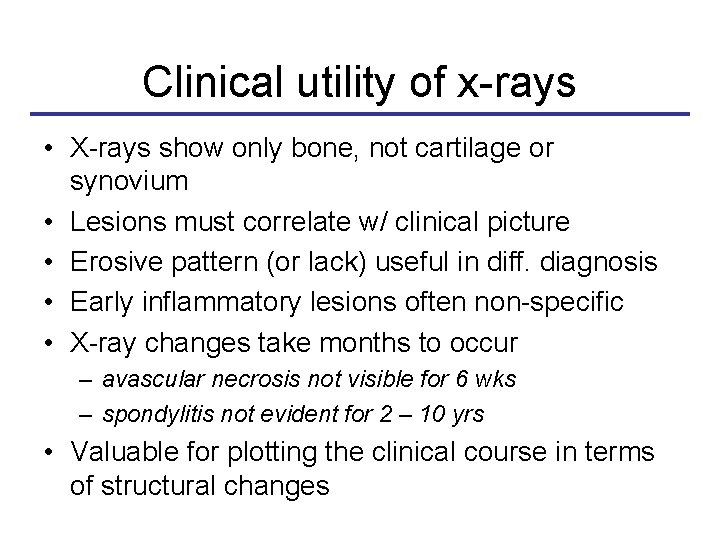 Clinical utility of x-rays

• X-rays show only bone, not cartilage or synovium
• Lesions must correlate w/ clinical picture
• Erosive pattern (or lack) useful in diff. diagnosis
• Early inflammatory lesions often non-specific
• X-ray changes take months to occur
  – avascular necrosis not visible for 6 wks
  – spondylitis not evident for 2 – 10 yrs
• Valuable for plotting the clinical course in terms of structural changes